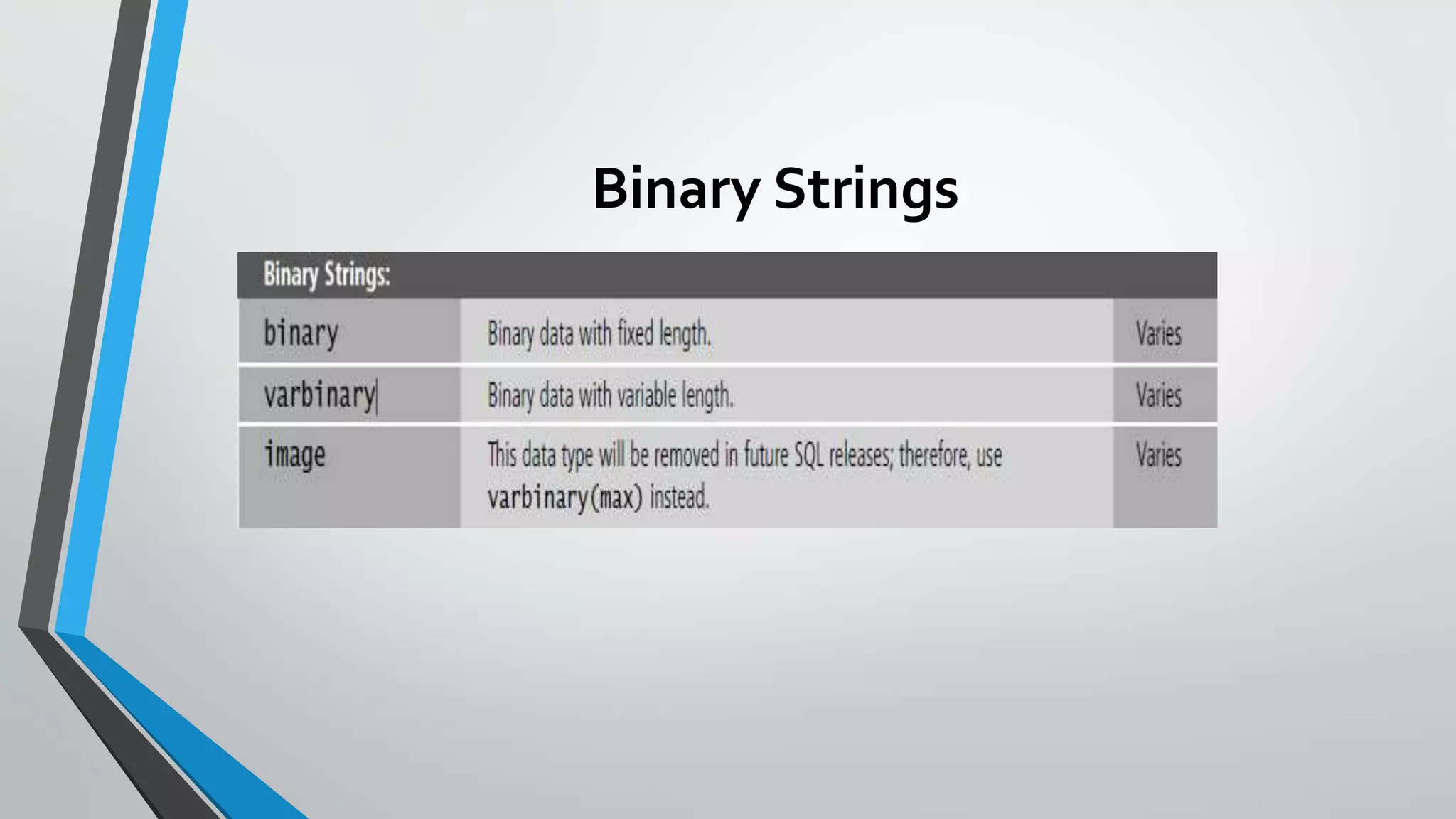 Binary Strings

| Binary Strings: | | |
|---|---|---|
| binary | Binary data with fixed length. | Varies |
| varbinary | Binary data with variable length. | Varies |
| image | This data type will be removed in future SQL releases; therefore, use varbinary(max) instead. | Varies |